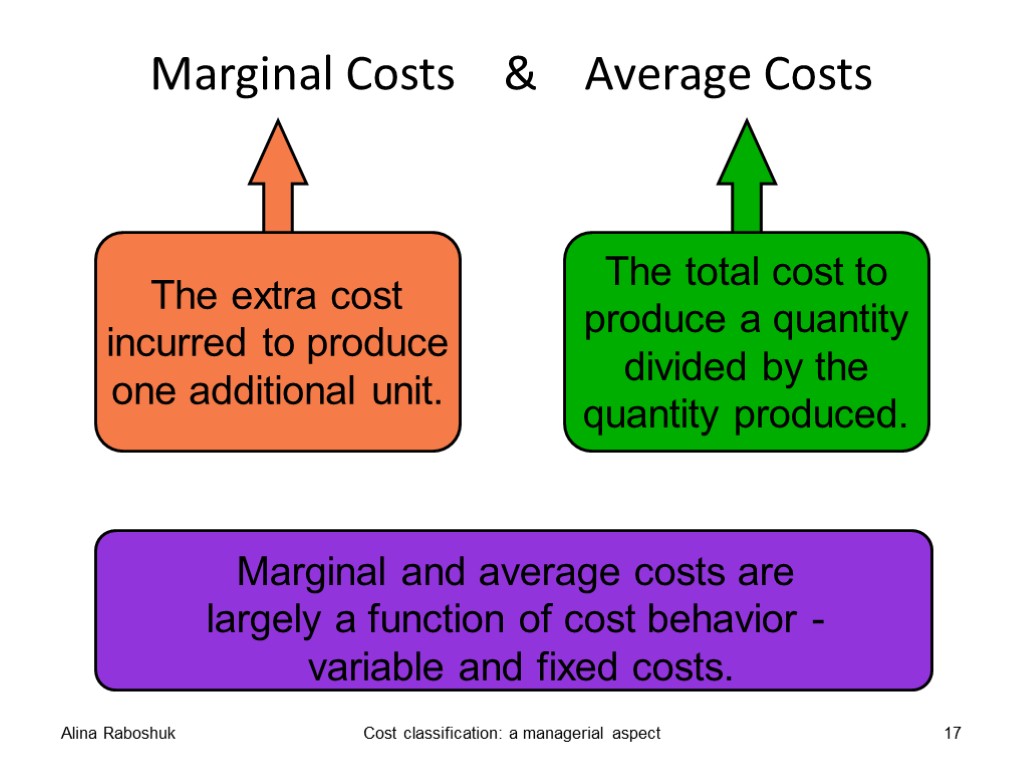 Marginal Costs & Average Costs

The extra cost incurred to produce one additional unit.

The total cost to produce a quantity divided by the quantity produced.

Marginal and average costs are largely a function of cost behavior - variable and fixed costs.

Alina Raboshuk

Cost classification: a managerial aspect

17